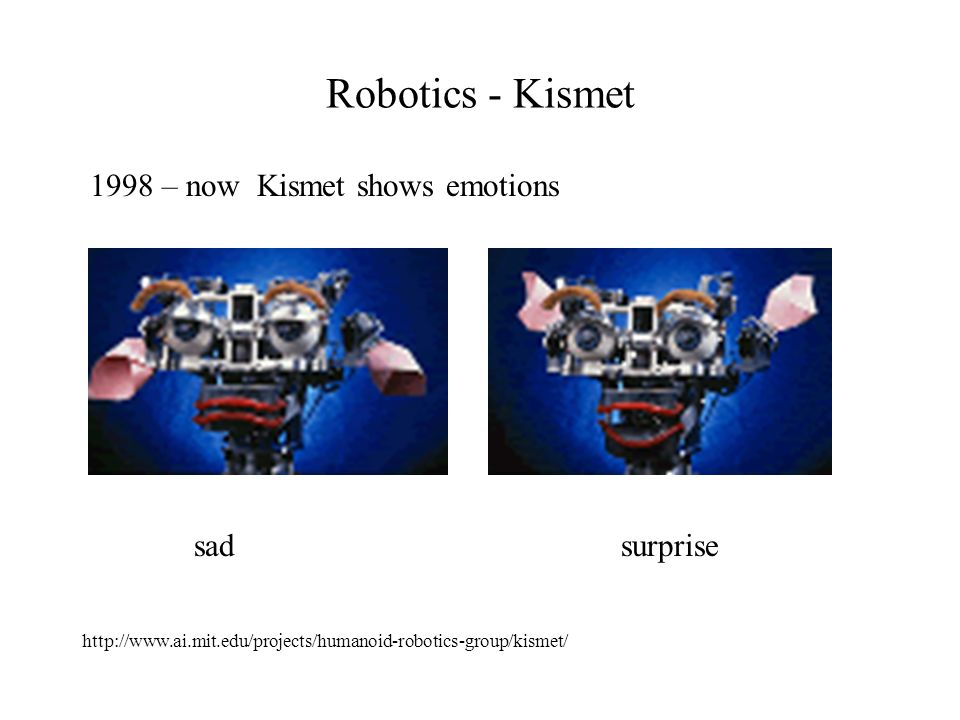 Robotics - Kismet

1998 – now Kismet shows emotions

sad

surprise

http://www.ai.mit.edu/projects/humanoid-robotics-group/kismet/